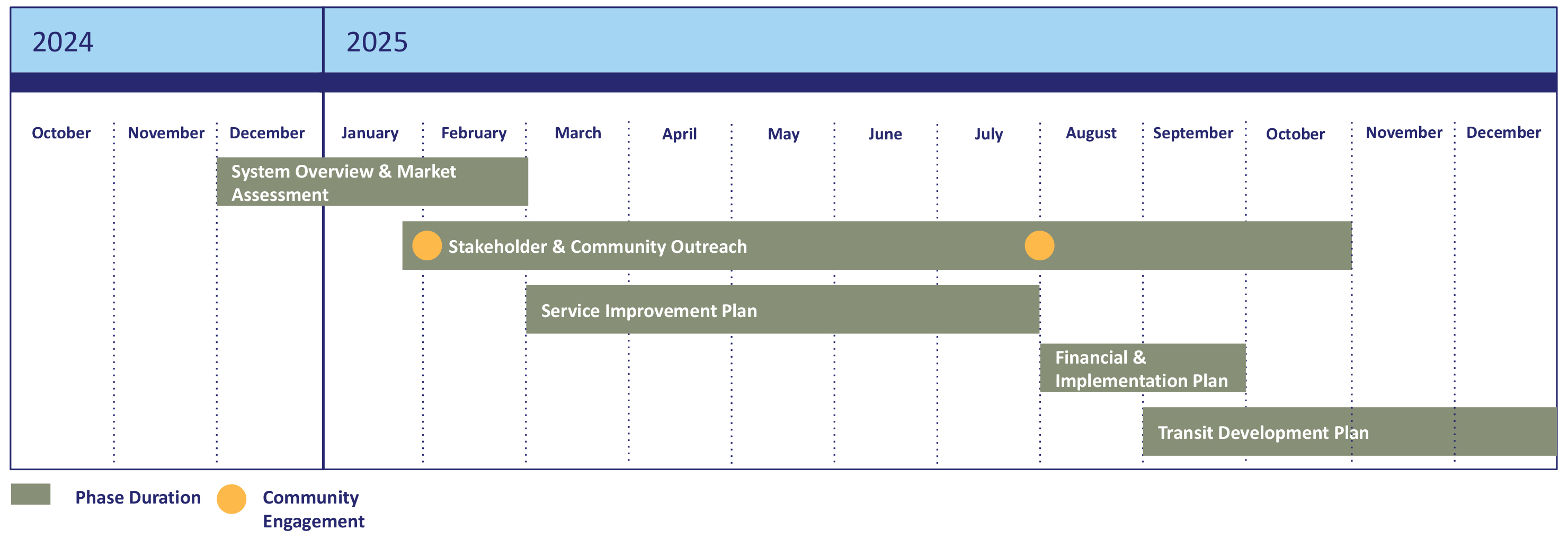 2024

2025

October November December January February March April May June July August September October November December

System Overview & Market Assessment

Stakeholder & Community Outreach

Service Improvement Plan

Financial & Implementation Plan

Transit Development Plan

Phase Duration

Community Engagement